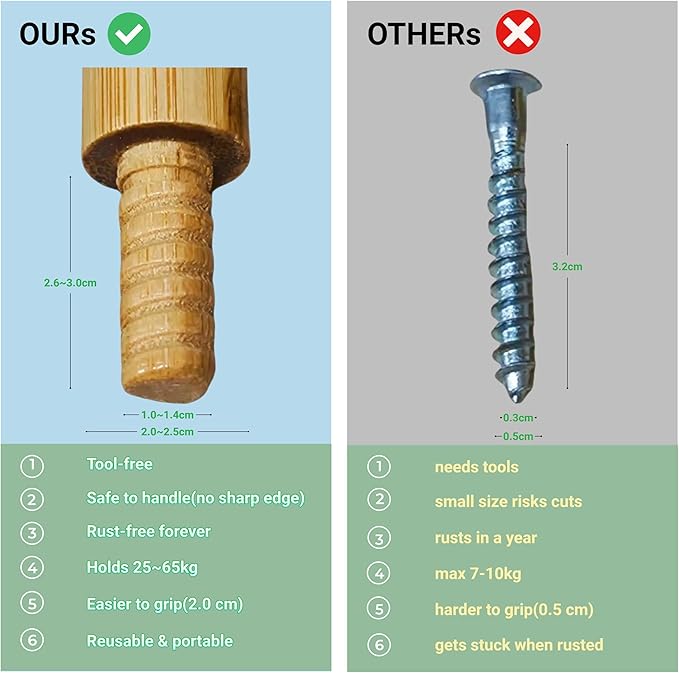 OURs

2.6~3.0cm

1.0~1.4cm

2.0~2.5cm

1 Tool-free

2 Safe to handle(no sharp edge)

3 Rust-free forever

4 Holds 25~65kg

5 Easier to grip(2.0 cm)

6 Reusable & portable

OTHERs

3.2cm

0.3cm

0.5cm

1 needs tools

2 small size risks cuts

3 rusts in a year

4 max 7-10kg

5 harder to grip(0.5 cm)

6 gets stuck when rusted